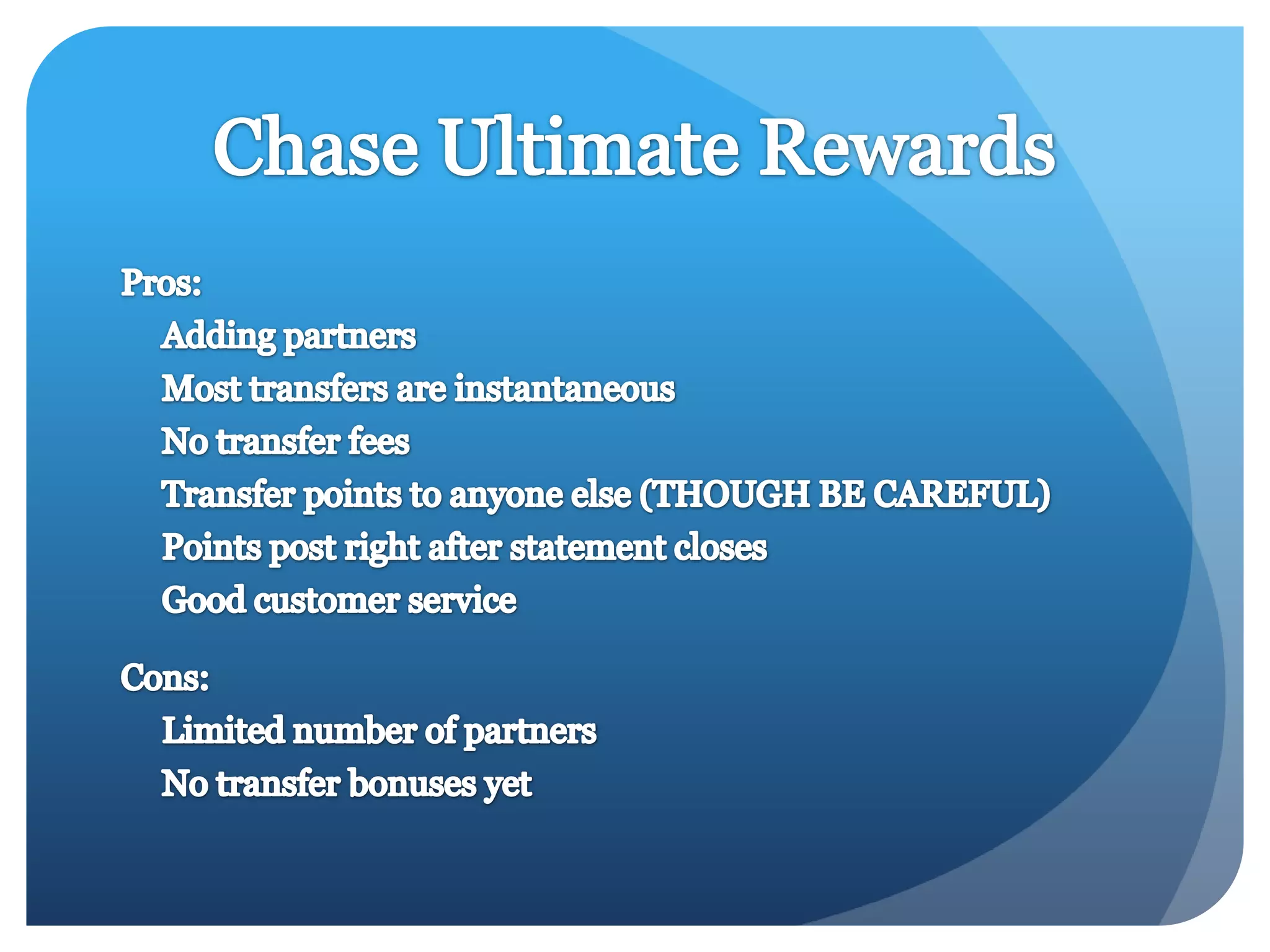 Chase Ultimate Rewards

Pros:

Adding partners

Most transfers are instantaneous

No transfer fees

Transfer points to anyone else (THOUGH BE CAREFUL)

Points post right after statement closes

Good customer service

Cons:

Limited number of partners

No transfer bonuses yet